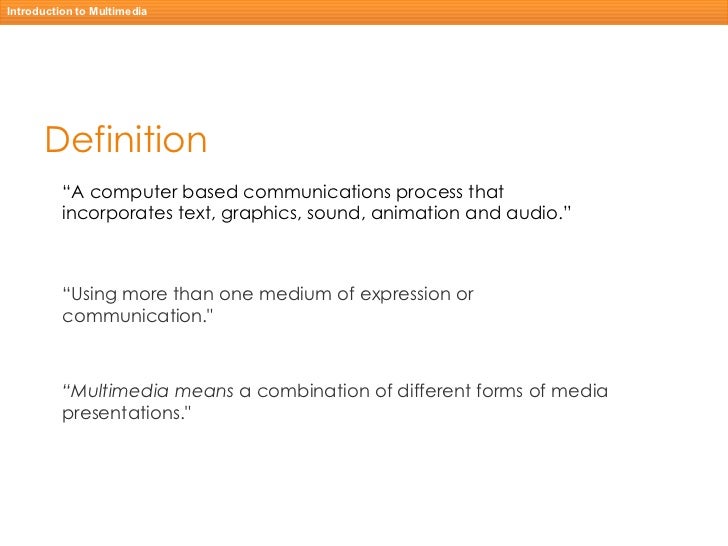 Introduction to Multimedia

Definition

“A computer based communications process that incorporates text, graphics, sound, animation and audio.”

“Using more than one medium of expression or communication."

“Multimedia means a combination of different forms of media presentations."